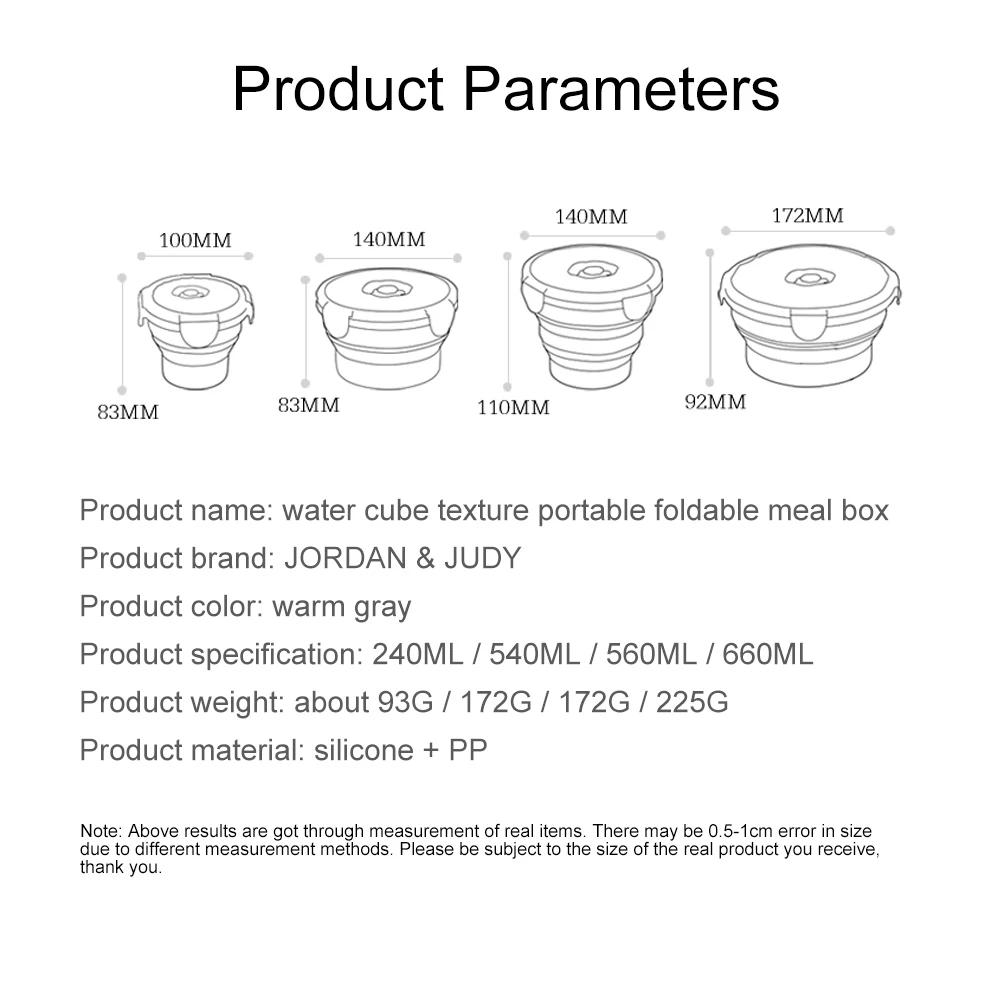 Product Parameters

100MM
83MM

140MM
83MM

140MM
110MM

172MM
92MM

Product name: water cube texture portable foldable meal box

Product brand: JORDAN & JUDY

Product color: warm gray

Product specification: 240ML / 540ML / 560ML / 660ML

Product weight: about 93G / 172G / 172G / 225G

Product material: silicone + PP

Note: Above results are got through measurement of real items. There may be 0.5-1cm error in size due to different measurement methods. Please be subject to the size of the real product you receive, thank you.